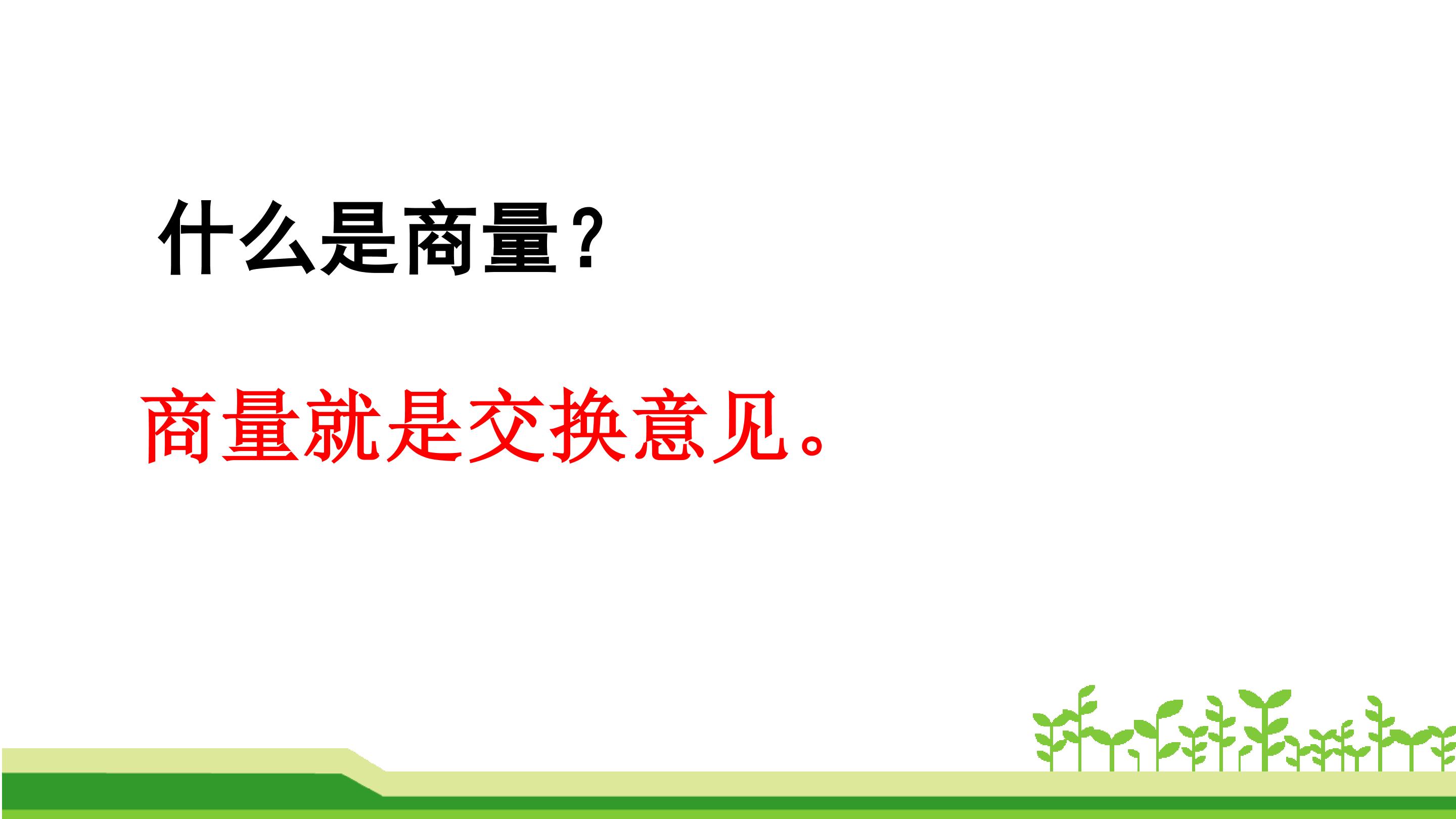 什么是商量？

商量就是交换意见。